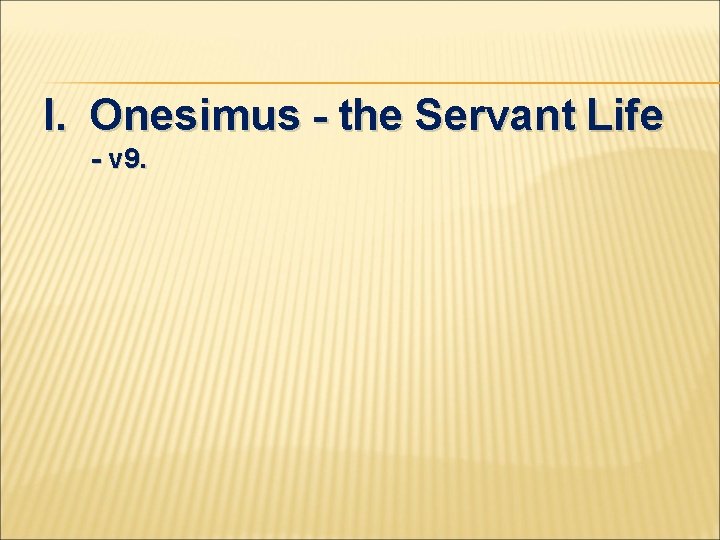 I. Onesimus - the Servant Life

- v9.